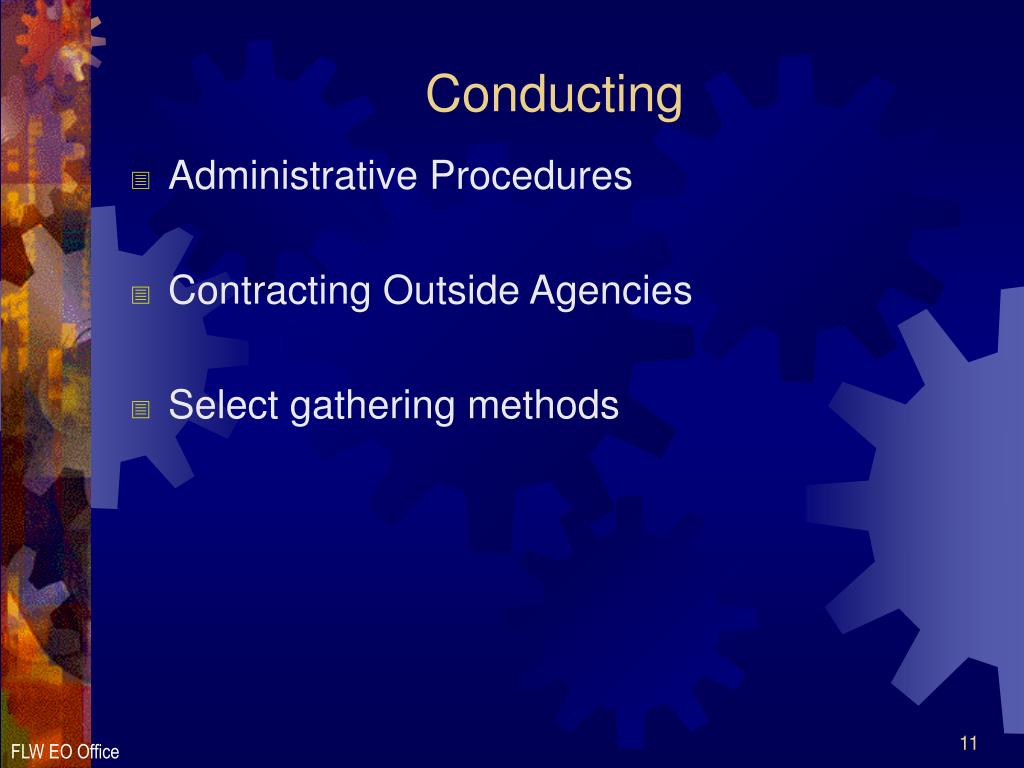 Conducting

Administrative Procedures

Contracting Outside Agencies

Select gathering methods

FLW EO Office

11